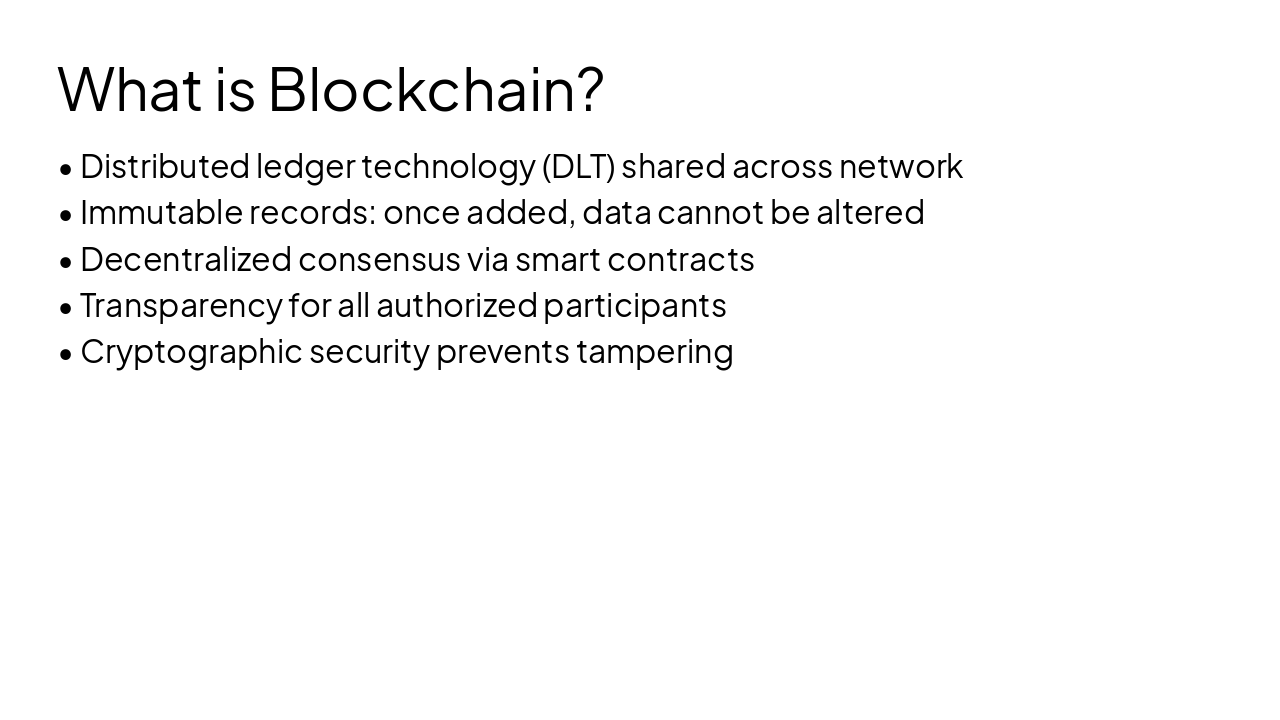 What is Blockchain?

• Distributed ledger technology (DLT) shared across network
• Immutable records: once added, data cannot be altered
• Decentralized consensus via smart contracts
• Transparency for all authorized participants
• Cryptographic security prevents tampering